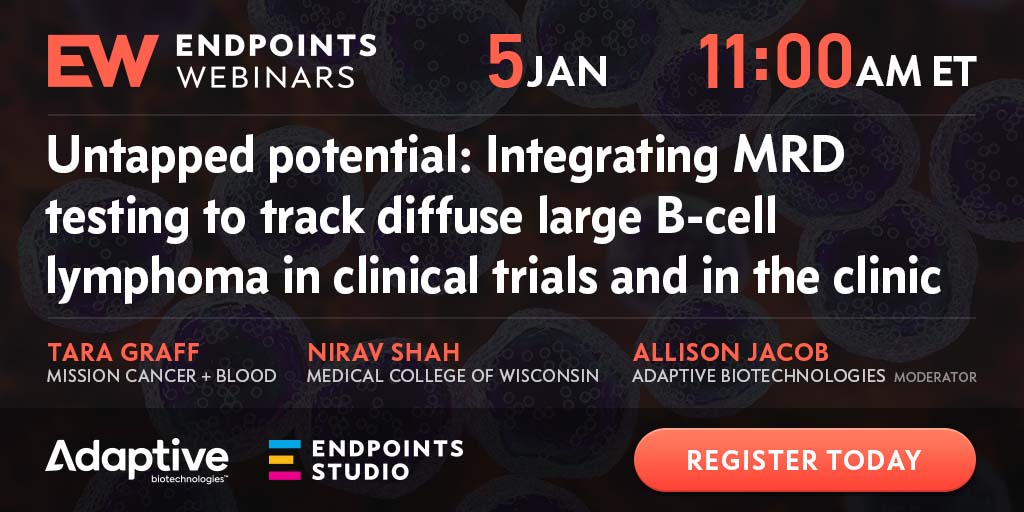 EW ENDPOINTS WEBINARS

5 JAN 11:00 AM ET

Untapped potential: Integrating MRD testing to track diffuse large B-cell lymphoma in clinical trials and in the clinic

TARA GRAFF
MISSION CANCER + BLOOD

NIRAV SHAH
MEDICAL COLLEGE OF WISCONSIN

ALLISON JACOB
ADAPTIVE BIOTECHNOLOGIES MODERATOR

Adaptive biotechnologies™

ENDPOINTS STUDIO

REGISTER TODAY